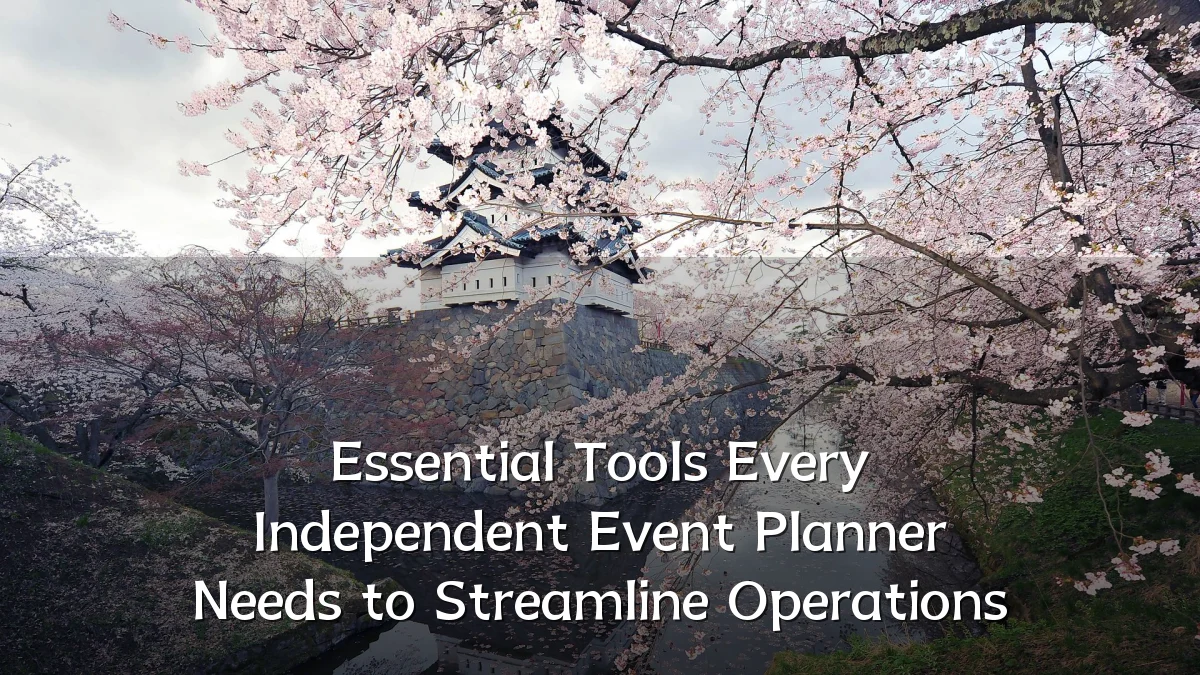 Essential Tools Every Independent Event Planner Needs to Streamline Operations